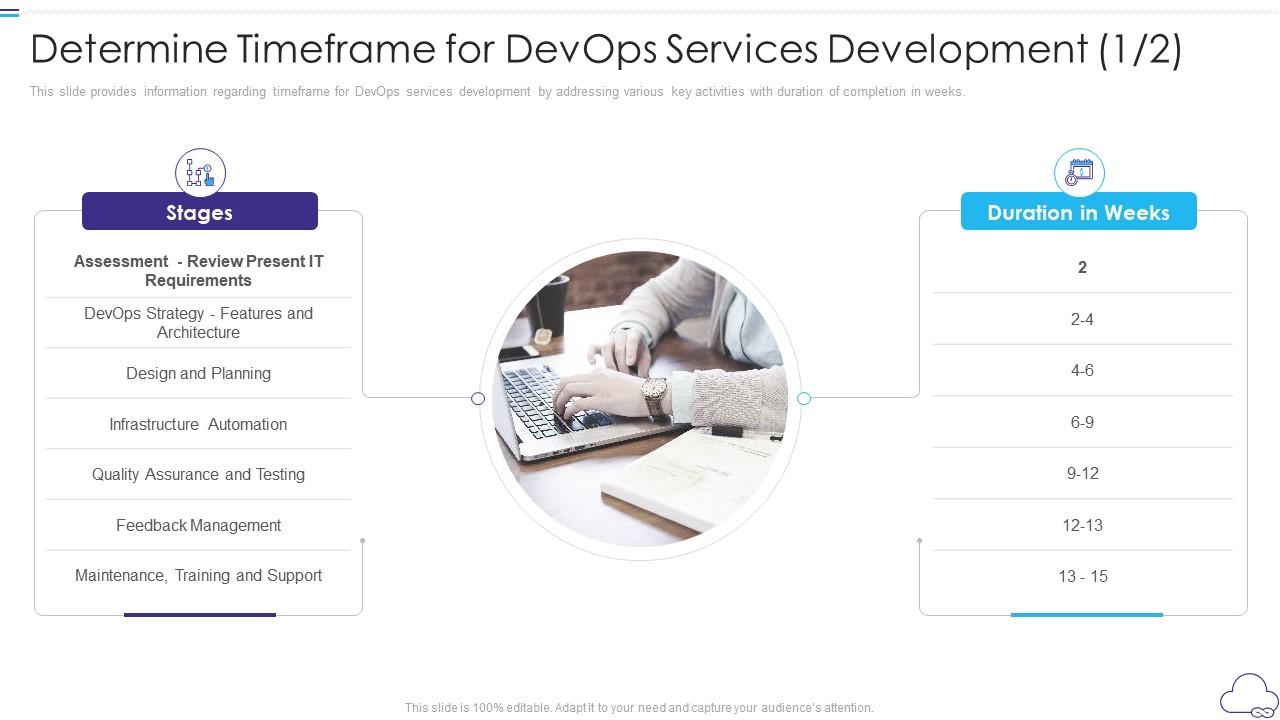 Determine Timeframe for DevOps Services Development (1/2)

This slide provides information regarding timeframe for DevOps services development by addressing various key activities with duration of completion in weeks.

Stages

Assessment - Review Present IT Requirements

DevOps Strategy - Features and Architecture

Design and Planning

Infrastructure Automation

Quality Assurance and Testing

Feedback Management

Maintenance, Training and Support

Duration in Weeks

2

2-4

4-6

6-9

9-12

12-13

13 - 15

This slide is 100% editable. Adapt it to your need and capture your audience's attention.